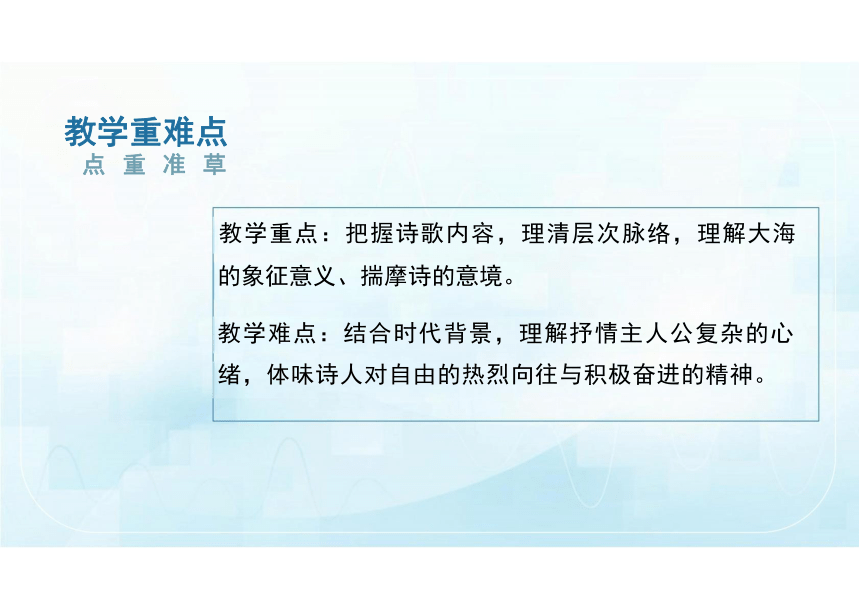 教学重难点
点 重 准 草

教学重点：把握诗歌内容，理清层次脉络，理解大海的象征意义、揣摩诗的意境。

教学难点：结合时代背景，理解抒情主人公复杂的心绪，体味诗人对自由的热烈向往与积极奋进的精神。